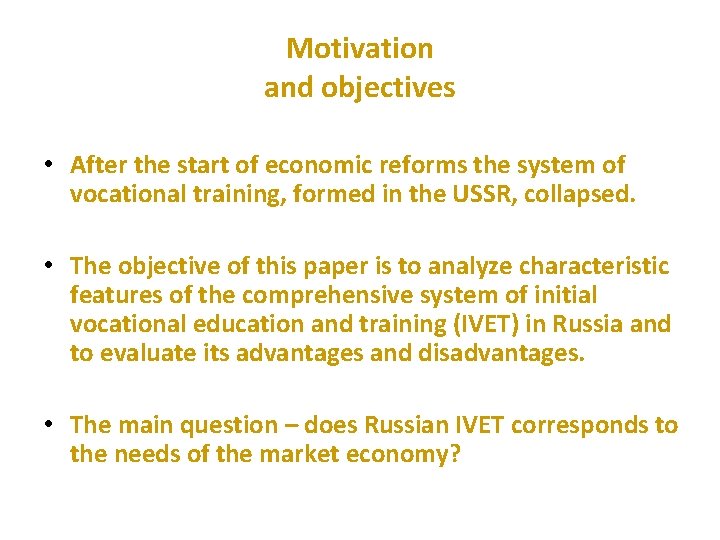 Motivation
and objectives

• After the start of economic reforms the system of vocational training, formed in the USSR, collapsed.

• The objective of this paper is to analyze characteristic features of the comprehensive system of initial vocational education and training (IVET) in Russia and to evaluate its advantages and disadvantages.

• The main question – does Russian IVET corresponds to the needs of the market economy?